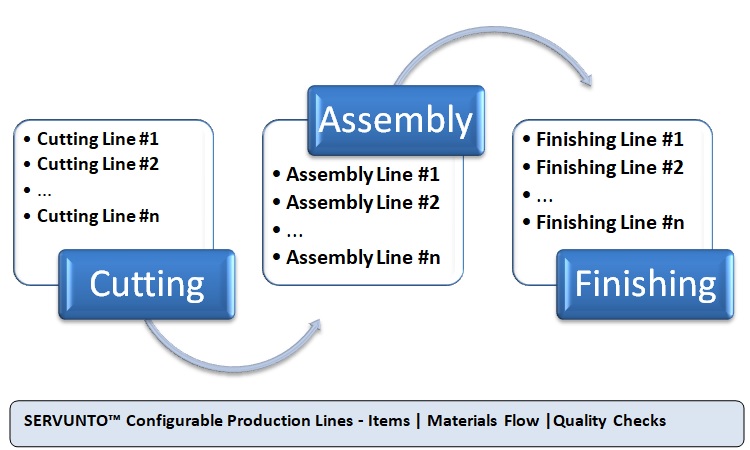 • Cutting Line #1
• Cutting Line #2
• ...
• Cutting Line #n

Cutting

Assembly

• Assembly Line #1
• Assembly Line #2
• ...
• Assembly Line #n

• Finishing Line #1
• Finishing Line #2
• ...
• Finishing Line #n

Finishing

SERVUNTO™ Configurable Production Lines - Items | Materials Flow |Quality Checks